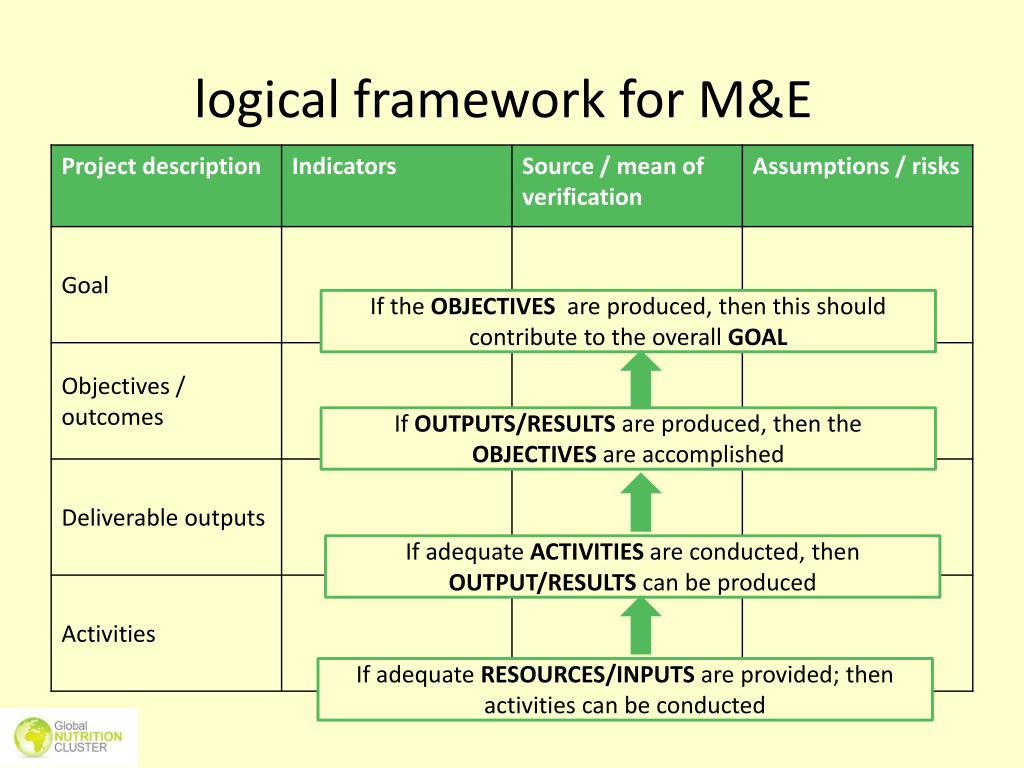 logical framework for M&E

| Project description | Indicators | Source / mean of verification | Assumptions / risks |
|---|---|---|---|
| Goal | | | |
| Objectives / outcomes | | | |
| Deliverable outputs | | | |
| Activities | | | |

If the **OBJECTIVES** are produced, then this should contribute to the overall **GOAL**

If **OUTPUTS/RESULTS** are produced, then the **OBJECTIVES** are accomplished

If adequate **ACTIVITIES** are conducted, then **OUTPUT/RESULTS** can be produced

If adequate **RESOURCES/INPUTS** are provided; then activities can be conducted

Global NUTRITION CLUSTER